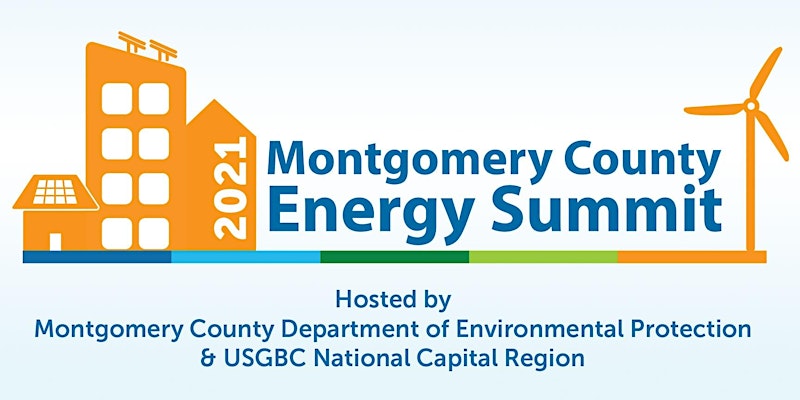 2021
Montgomery County
Energy Summit

Hosted by
Montgomery County Department of Environmental Protection
& USGBC National Capital Region